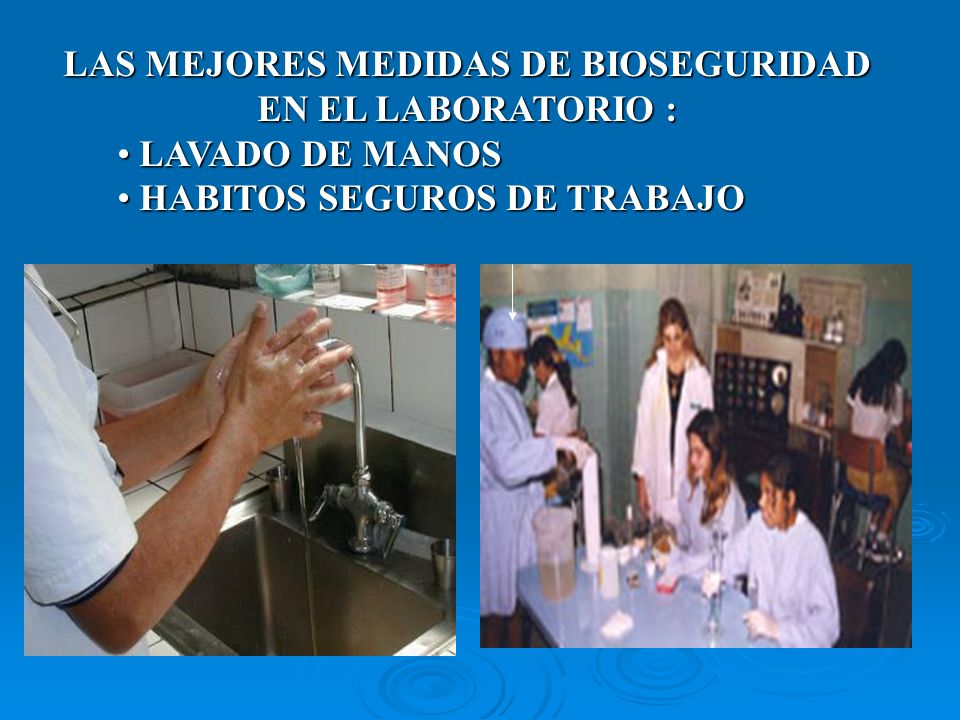 LAS MEJORES MEDIDAS DE BIOSEGURIDAD EN EL LABORATORIO :

• LAVADO DE MANOS
• HABITOS SEGUROS DE TRABAJO